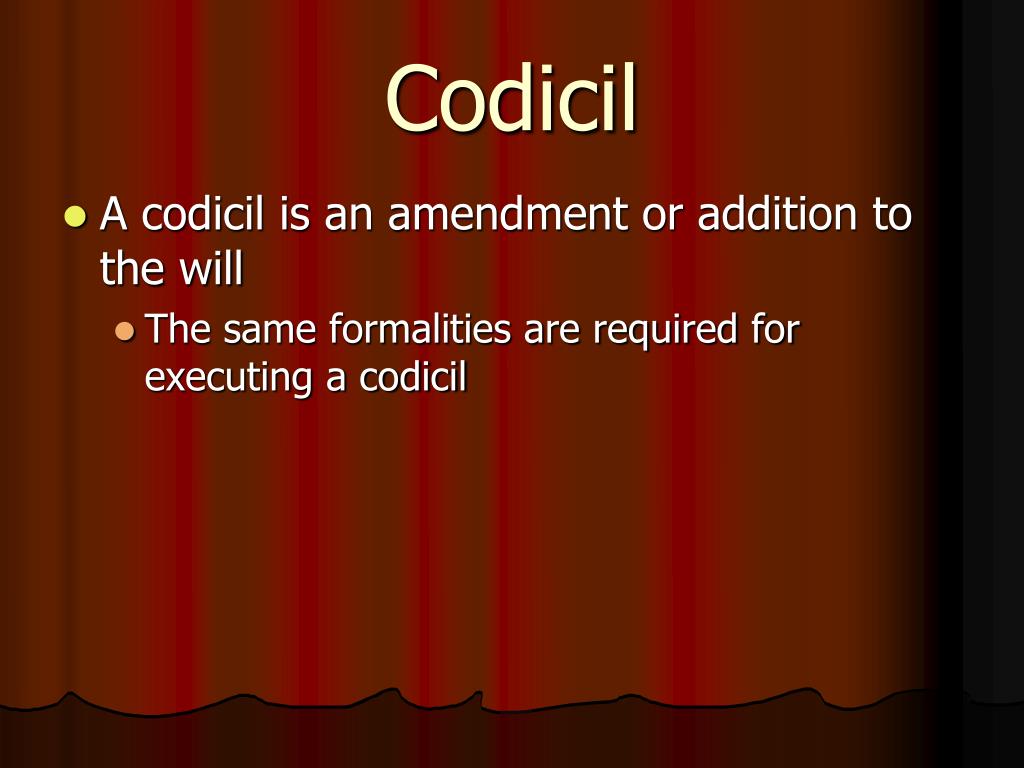 Codicil

- A codicil is an amendment or addition to the will
  - The same formalities are required for executing a codicil